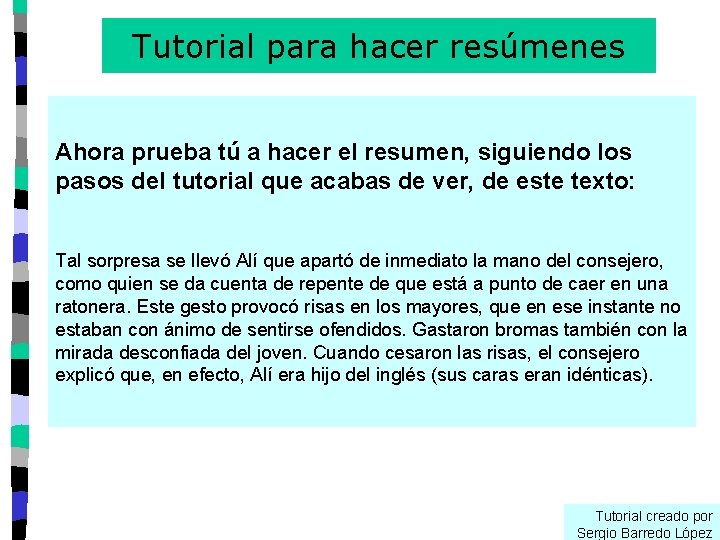 Tutorial para hacer resúmenes

Ahora prueba tú a hacer el resumen, siguiendo los pasos del tutorial que acabas de ver, de este texto:

Tal sorpresa se llevó Alí que apartó de inmediato la mano del consejero, como quien se da cuenta de repente de que está a punto de caer en una ratonera. Este gesto provocó risas en los mayores, que en ese instante no estaban con ánimo de sentirse ofendidos. Gastaron bromas también con la mirada desconfiada del joven. Cuando cesaron las risas, el consejero explicó que, en efecto, Alí era hijo del inglés (sus caras eran idénticas).

Tutorial creado por
Sergio Barredo López